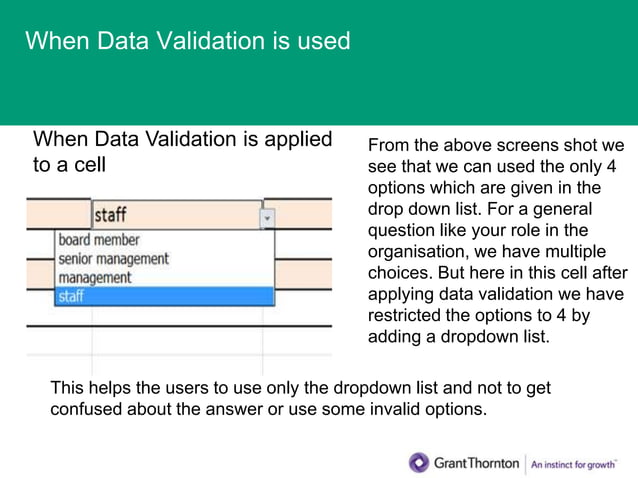 When Data Validation is used

When Data Validation is applied to a cell

staff
board member
senior management
management
staff

From the above screens shot we see that we can used the only 4 options which are given in the drop down list. For a general question like your role in the organisation, we have multiple choices. But here in this cell after applying data validation we have restricted the options to 4 by adding a dropdown list.

This helps the users to use only the dropdown list and not to get confused about the answer or use some invalid options.

GrantThornton | An instinct for growth™